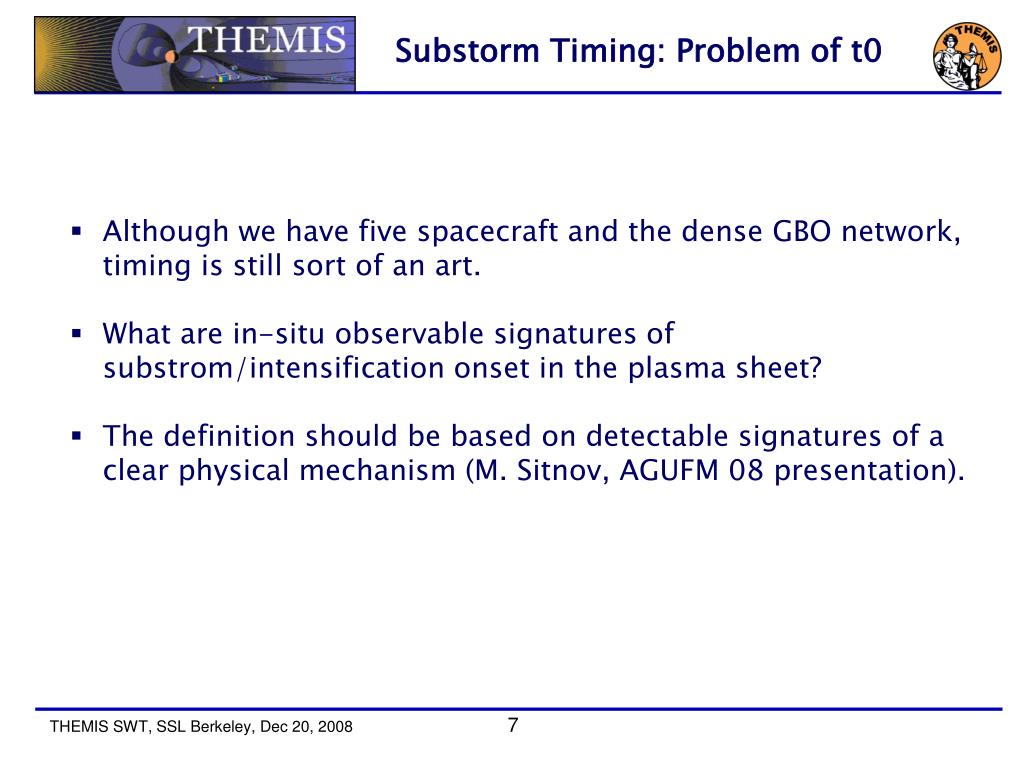 THEMIS

Substorm Timing: Problem of t0

THEMIS

▪ Although we have five spacecraft and the dense GBO network, timing is still sort of an art.

▪ What are in-situ observable signatures of substrom/intensification onset in the plasma sheet?

▪ The definition should be based on detectable signatures of a clear physical mechanism (M. Sitnov, AGUFM 08 presentation).

THEMIS SWT, SSL Berkeley, Dec 20, 2008

7